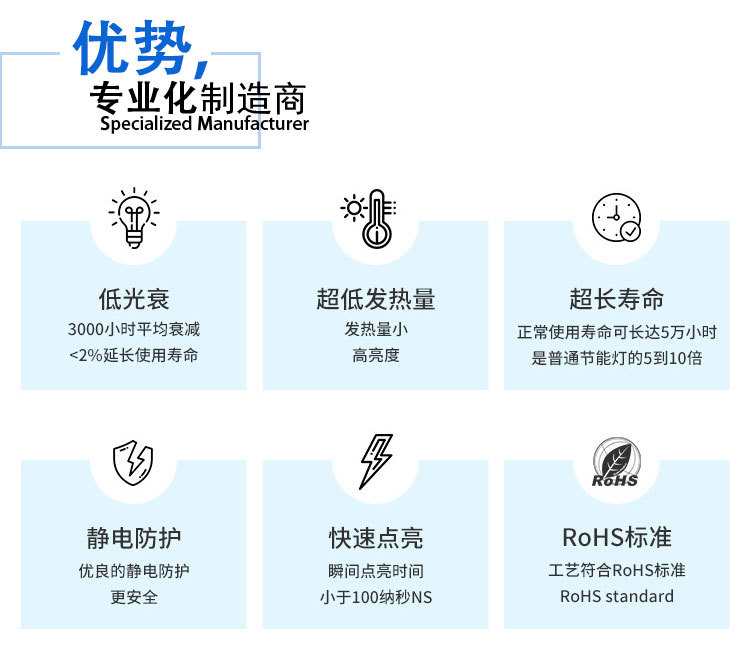 优势,
专业化制造商
Specialized Manufacturer

低光衰
3000小时平均衰减
<2%延长使用寿命

超低发热量
发热量小
高亮度

超长寿命
正常使用寿命可长达5万小时
是普通节能灯的5到10倍

静电防护
优良的静电防护
更安全

快速点亮
瞬间点亮时间
小于100纳秒NS

RoHS
RoHS标准
工艺符合RoHS标准
RoHS standard